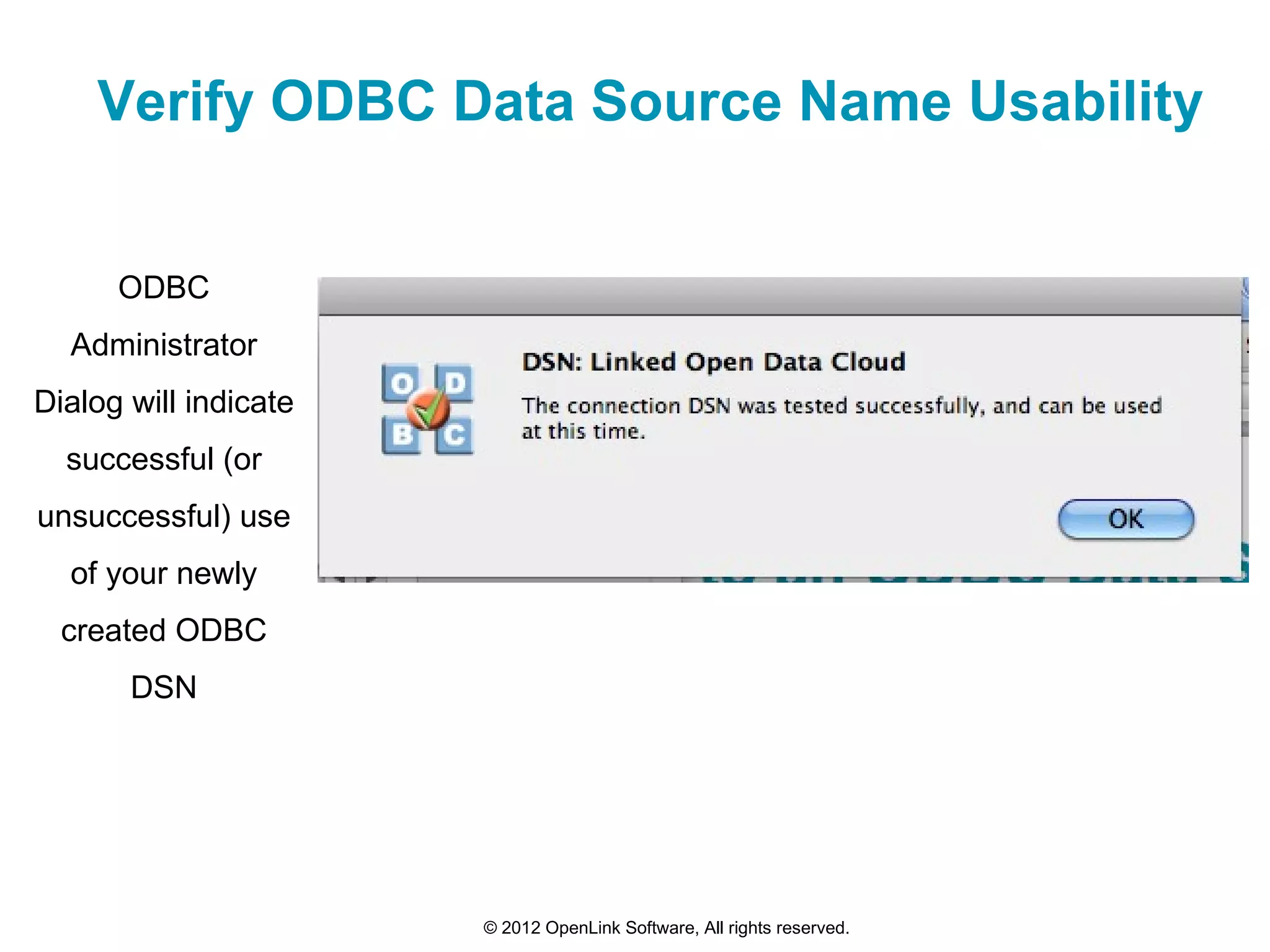 Verify ODBC Data Source Name Usability

ODBC Administrator Dialog will indicate successful (or unsuccessful) use of your newly created ODBC DSN

O D B C

DSN: Linked Open Data Cloud

The connection DSN was tested successfully, and can be used at this time.

OK

© 2012 OpenLink Software, All rights reserved.